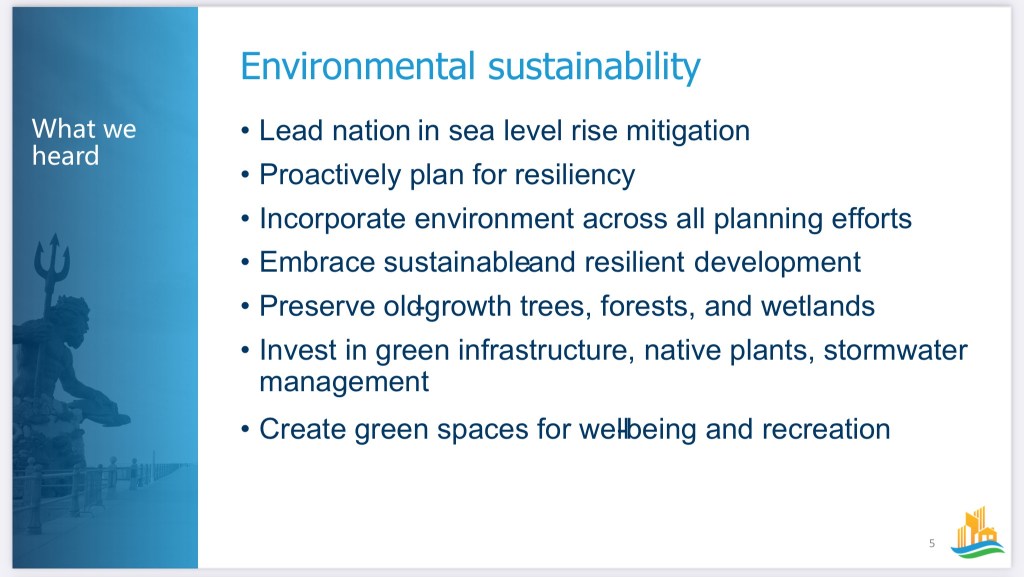 What we heard

Environmental sustainability

• Lead nation in sea level rise mitigation
• Proactively plan for resiliency
• Incorporate environment across all planning efforts
• Embrace sustainable and resilient development
• Preserve old-growth trees, forests, and wetlands
• Invest in green infrastructure, native plants, stormwater management
• Create green spaces for well-being and recreation

5